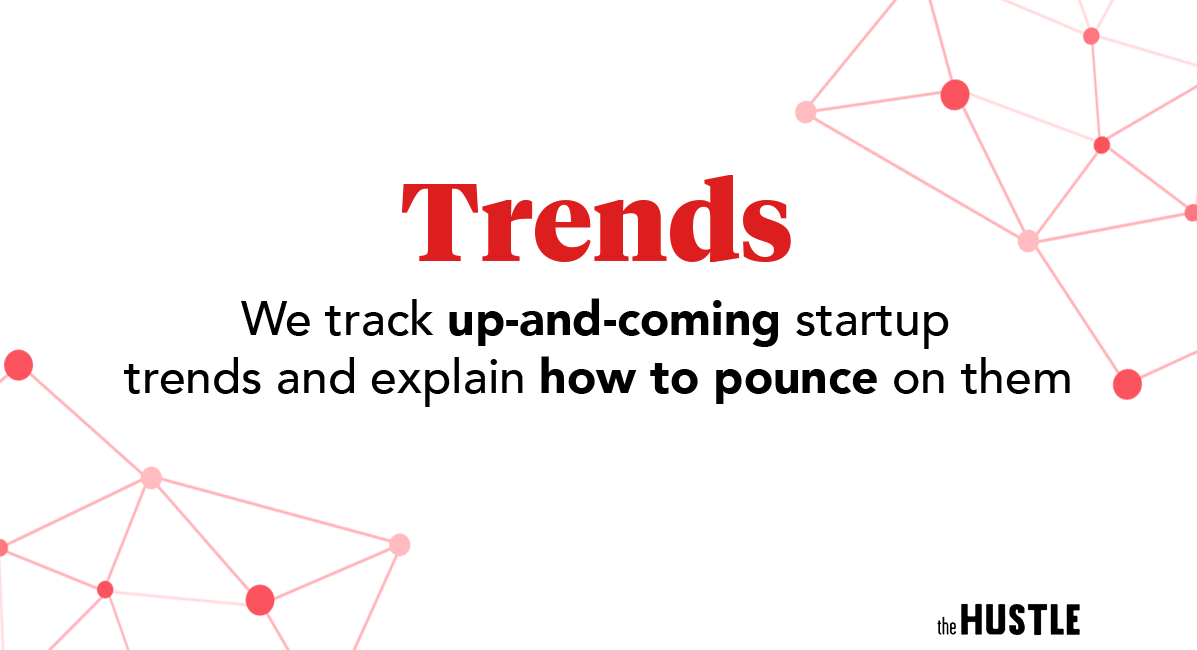 Trends

We track up-and-coming startup trends and explain how to pounce on them

the HUSTLE